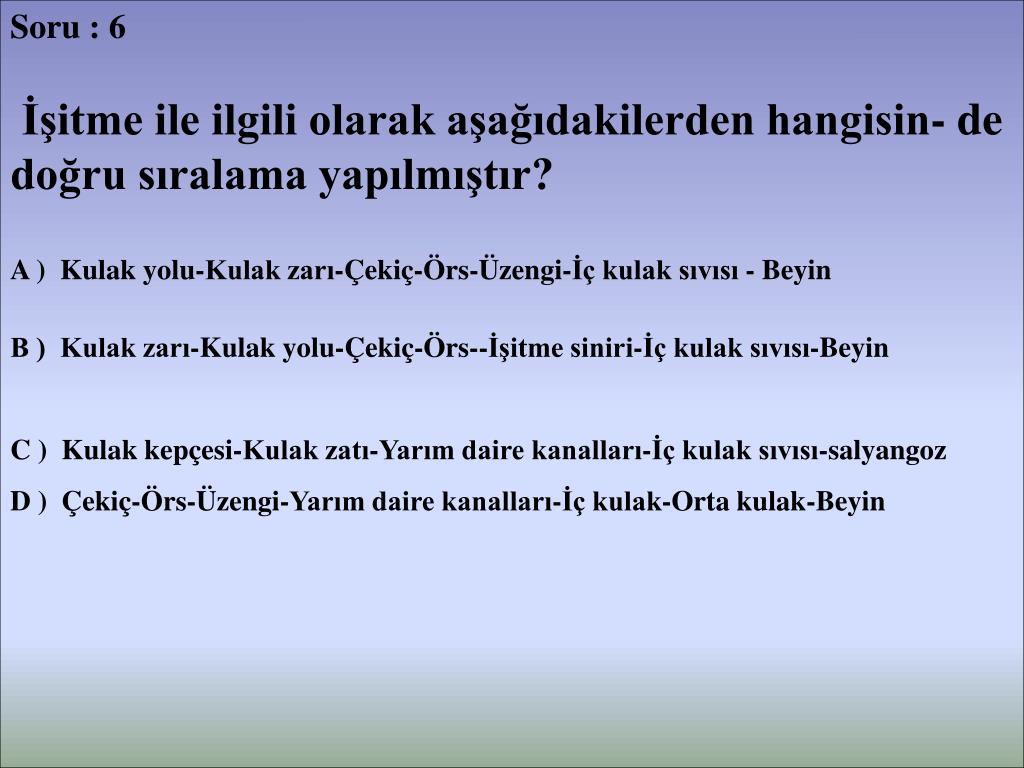 Soru : 6

İşitme ile ilgili olarak aşağıdakilerden hangisin- de doğru sıralama yapılmıştır?

A ) Kulak yolu-Kulak zarı-Çekiç-Örs-Üzengi-İç kulak sıvısı - Beyin

B ) Kulak zarı-Kulak yolu-Çekiç-Örs--İşitme siniri-İç kulak sıvısı-Beyin

C ) Kulak kepçesi-Kulak zatı-Yarım daire kanalları-İç kulak sıvısı-salyangoz

D ) Çekiç-Örs-Üzengi-Yarım daire kanalları-İç kulak-Orta kulak-Beyin